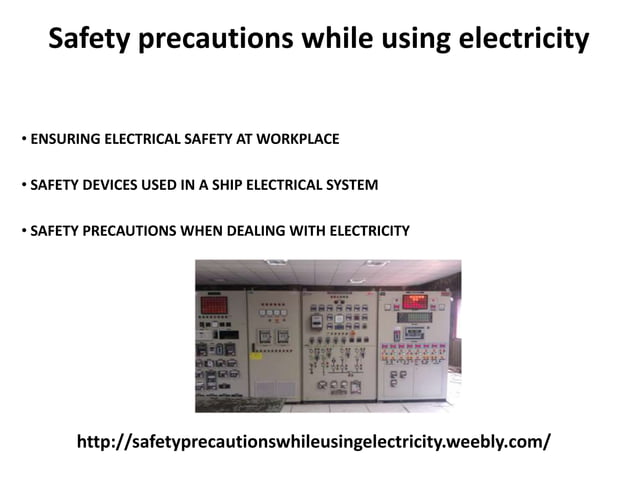 Safety precautions while using electricity

• ENSURING ELECTRICAL SAFETY AT WORKPLACE

• SAFETY DEVICES USED IN A SHIP ELECTRICAL SYSTEM

• SAFETY PRECAUTIONS WHEN DEALING WITH ELECTRICITY

http://safetyprecautionswhileusingelectricity.weebly.com/